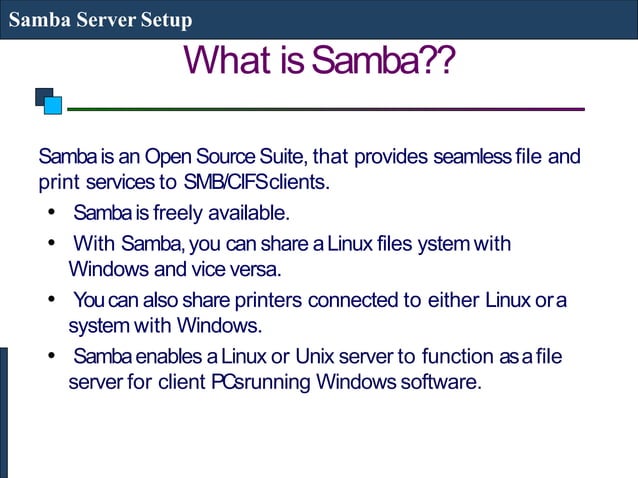 Samba Server Setup

What is Samba??

Samba is an Open Source Suite, that provides seamless file and print services to SMB/CIFS clients.

• Samba is freely available.
• With Samba, you can share a Linux files ystem with Windows and vice versa.
• You can also share printers connected to either Linux or a system with Windows.
• Samba enables a Linux or Unix server to function as a file server for client PCs running Windows software.